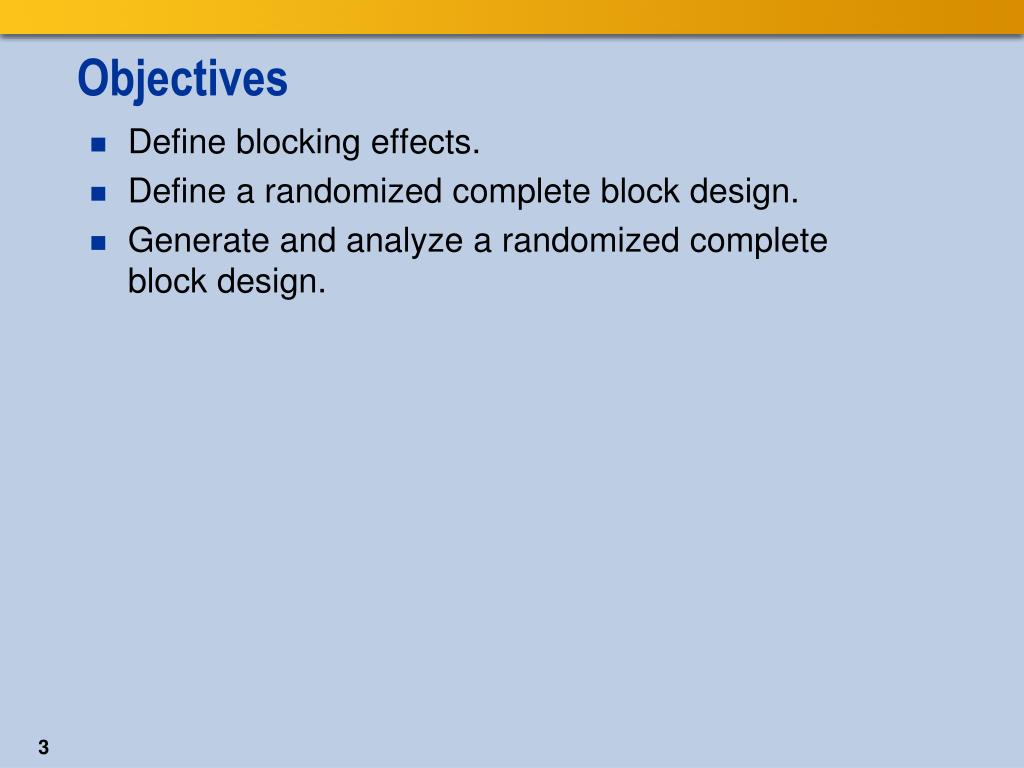 Objectives

- Define blocking effects.
- Define a randomized complete block design.
- Generate and analyze a randomized complete block design.

3